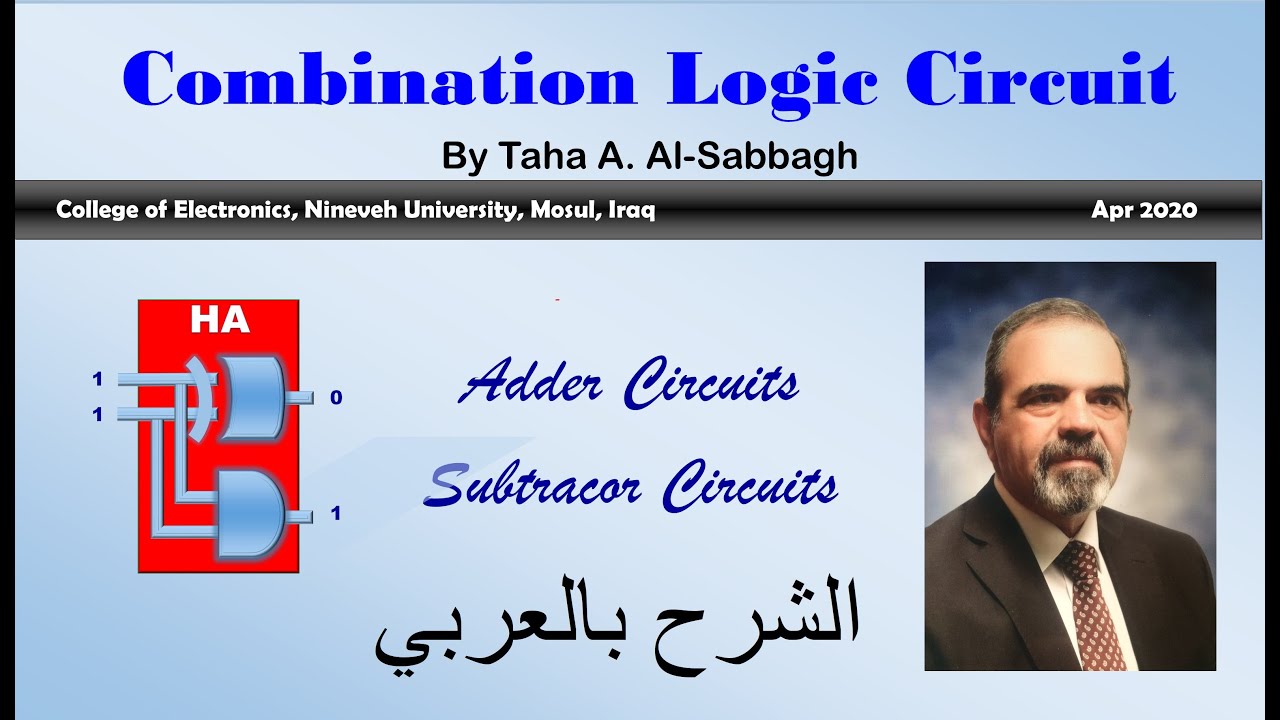 Combination Logic Circuit

By Taha A. Al-Sabbagh

College of Electronics, Nineveh University, Mosul, Iraq

Apr 2020

HA

1
1

0

1

Adder Circuits

Subtracor Circuits

الشرح بالعربي